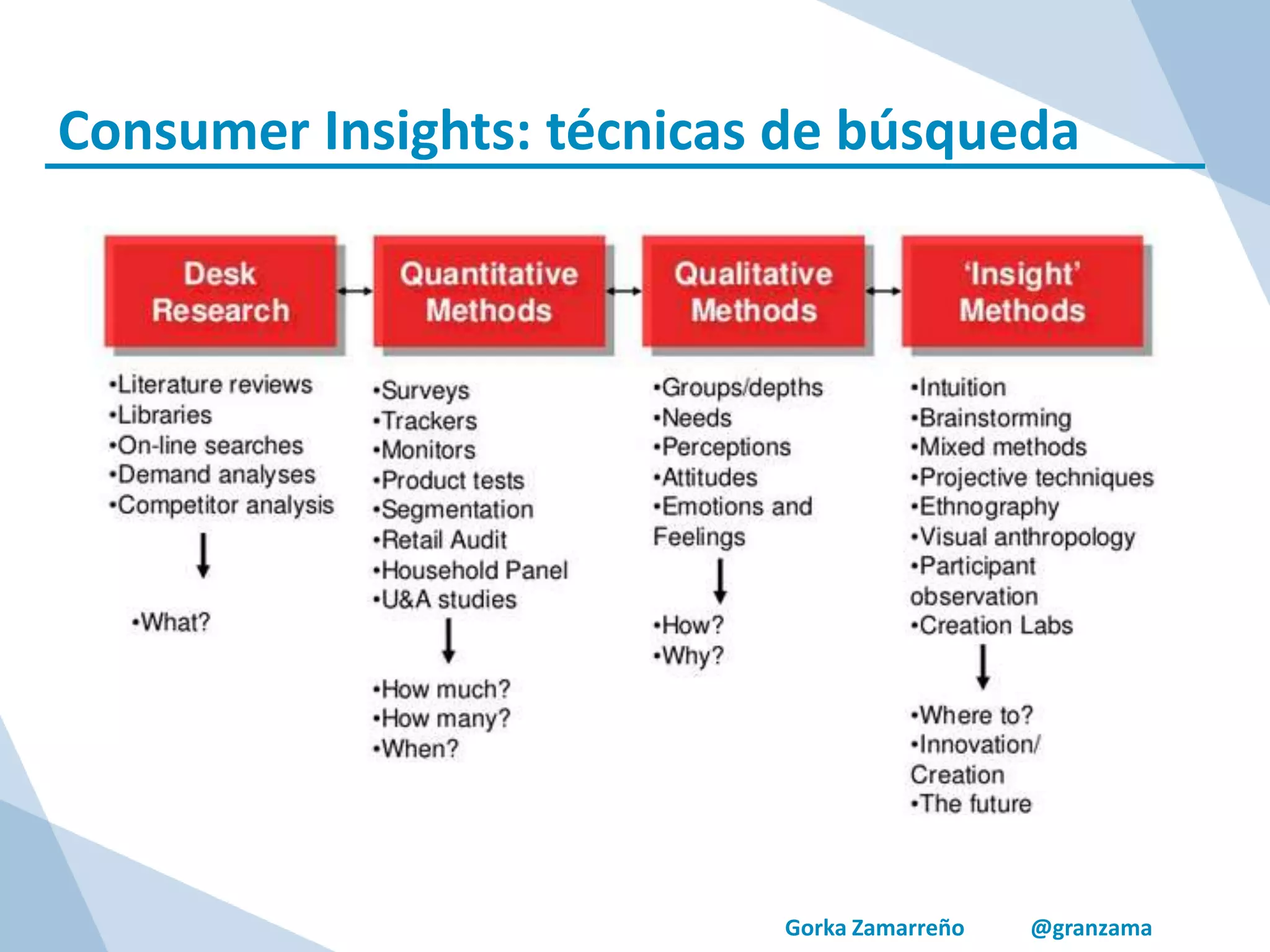 Consumer Insights: técnicas de búsqueda

Desk Research

•Literature reviews
•Libraries
•On-line searches
•Demand analyses
•Competitor analysis

•What?

Quantitative Methods

•Surveys
•Trackers
•Monitors
•Product tests
•Segmentation
•Retail Audit
•Household Panel
•U&A studies

•How much?
•How many?
•When?

Qualitative Methods

•Groups/depths
•Needs
•Perceptions
•Attitudes
•Emotions and Feelings

•How?
•Why?

'Insight' Methods

•Intuition
•Brainstorming
•Mixed methods
•Projective techniques
•Ethnography
•Visual anthropology
•Participant observation
•Creation Labs

•Where to?
•Innovation/ Creation
•The future

Gorka Zamarreño @granzama